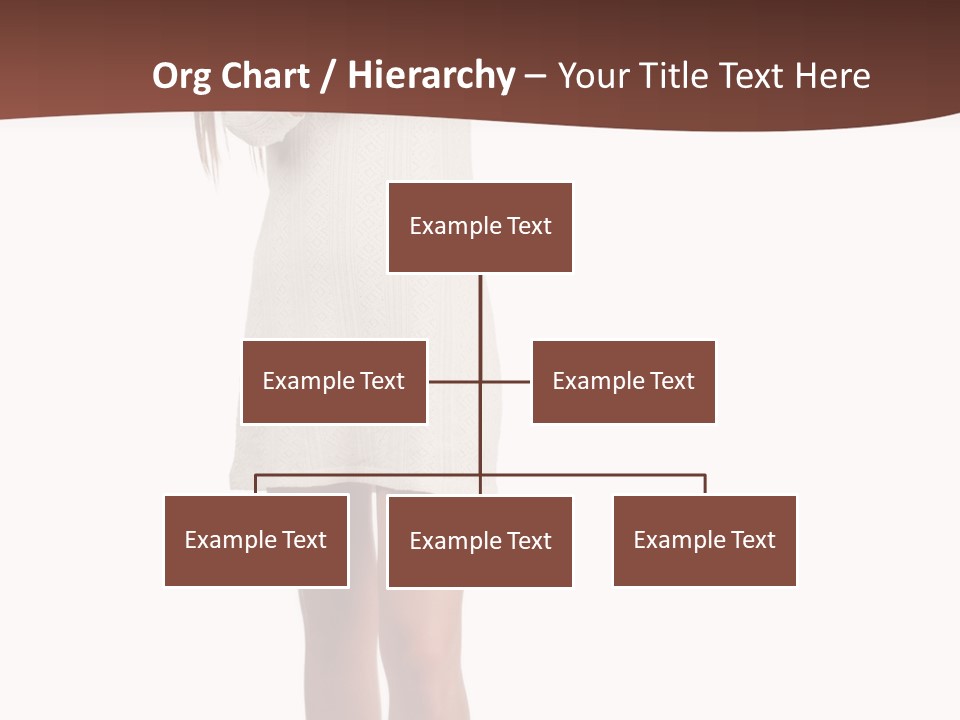 Org Chart / Hierarchy – Your Title Text Here

Example Text

Example Text

Example Text

Example Text

Example Text

Example Text